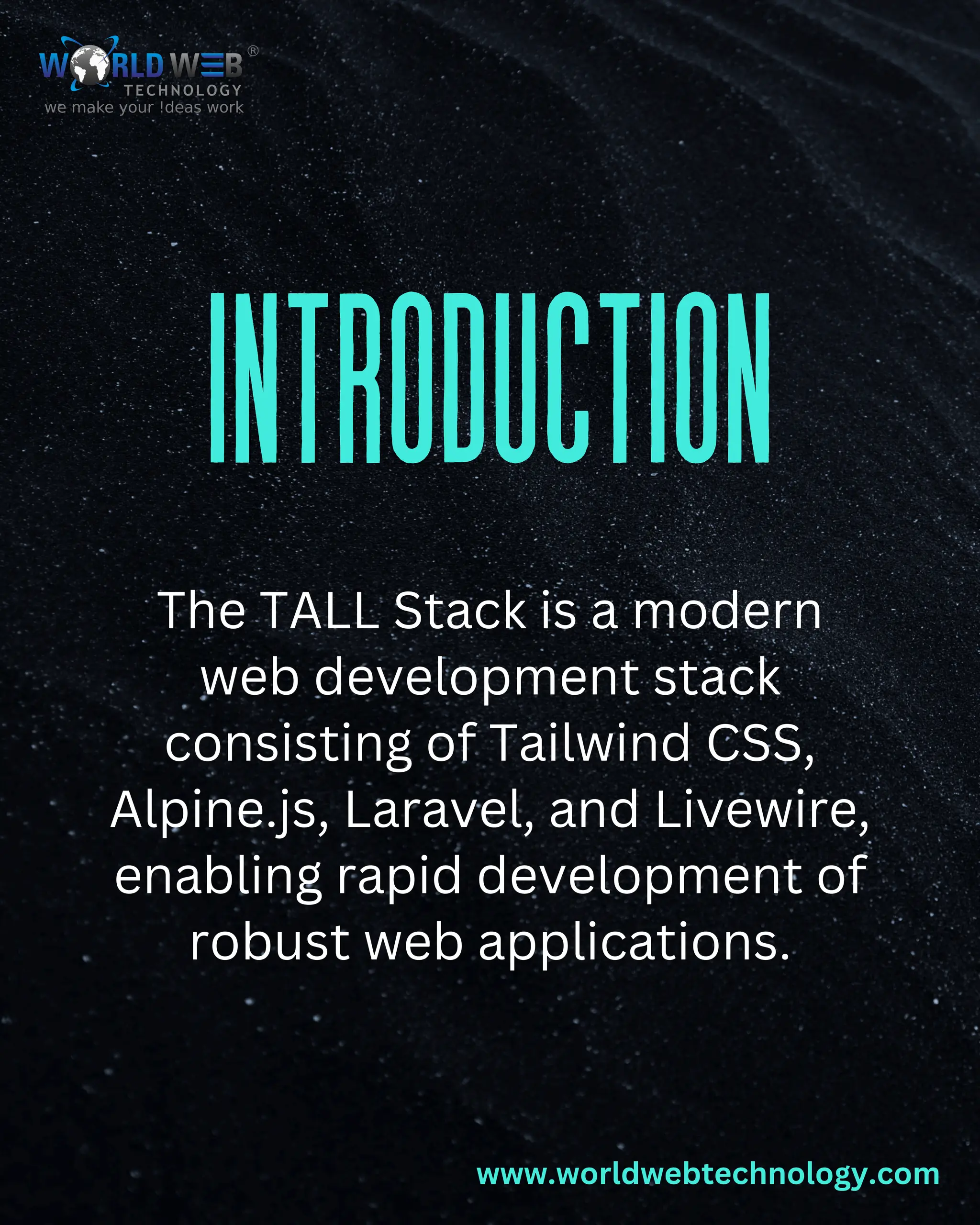 WORLD WEB®
TECHNOLOGY
we make your !deas work

INTRODUCTION

The TALL Stack is a modern web development stack consisting of Tailwind CSS, Alpine.js, Laravel, and Livewire, enabling rapid development of robust web applications.

www.worldwebtechnology.com